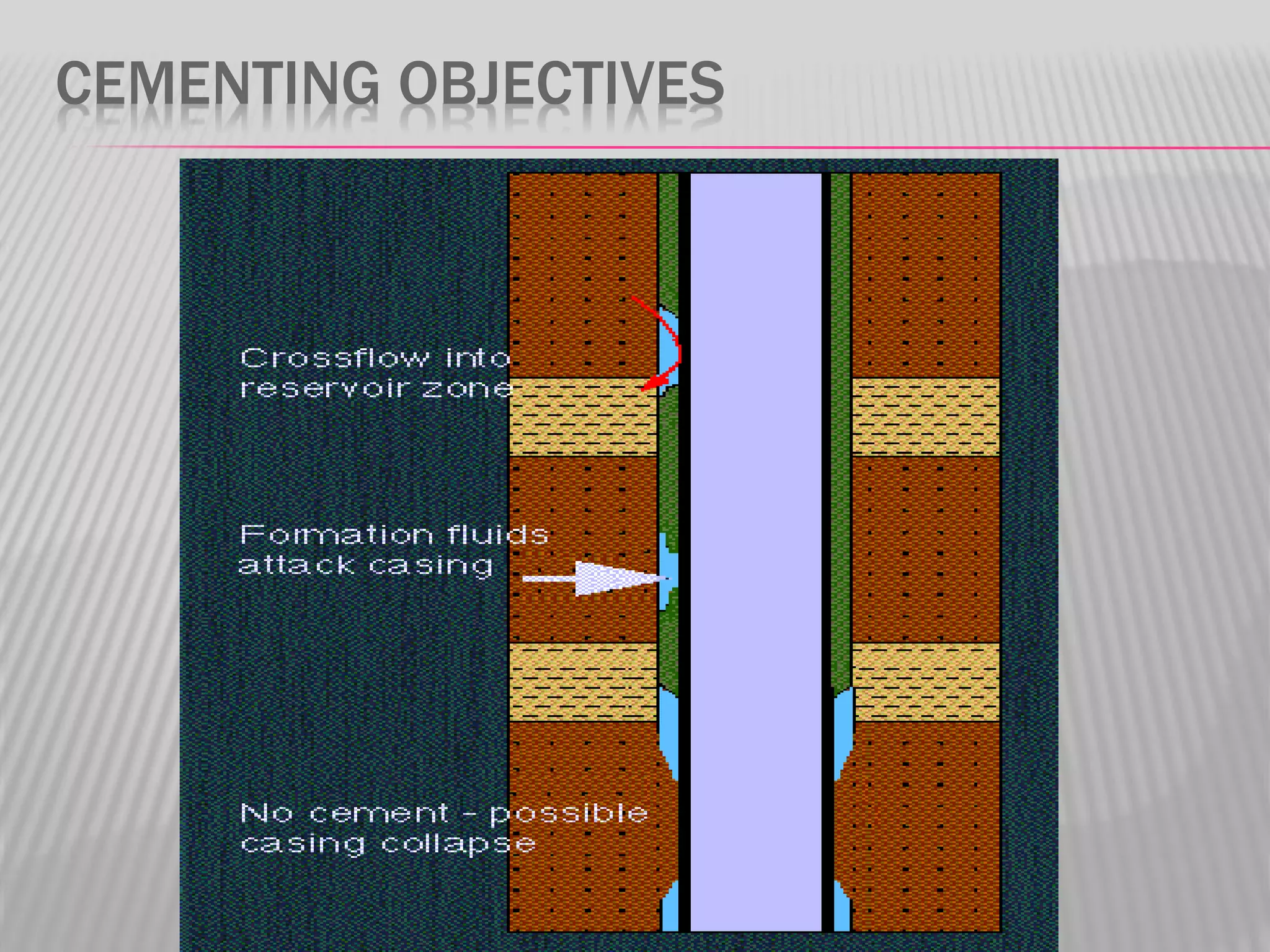 CEMENTING OBJECTIVES

Crossflow into reservoir zone

Formation fluids attack casing

No cement - possible casing collapse